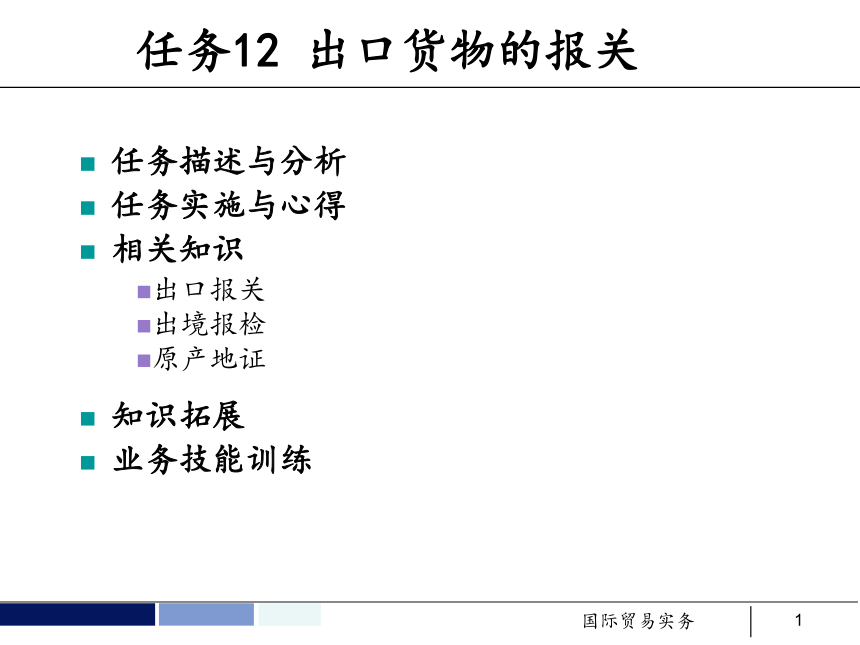 任务12 出口货物的报关

任务描述与分析
任务实施与心得
相关知识
出口报关
出境报检
原产地证
知识拓展
业务技能训练

国际贸易实务 1